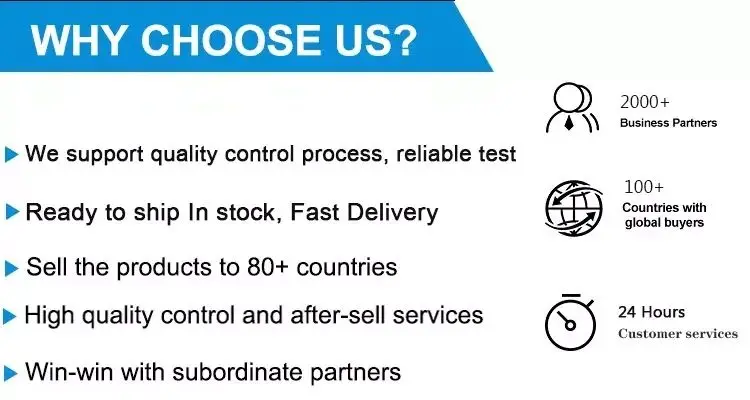 WHY CHOOSE US?

We support quality control process, reliable test

Ready to ship In stock, Fast Delivery

Sell the products to 80+ countries

High quality control and after-sell services

Win-win with subordinate partners

2000+
Business Partners

100+
Countries with global buyers

24 Hours
Customer services